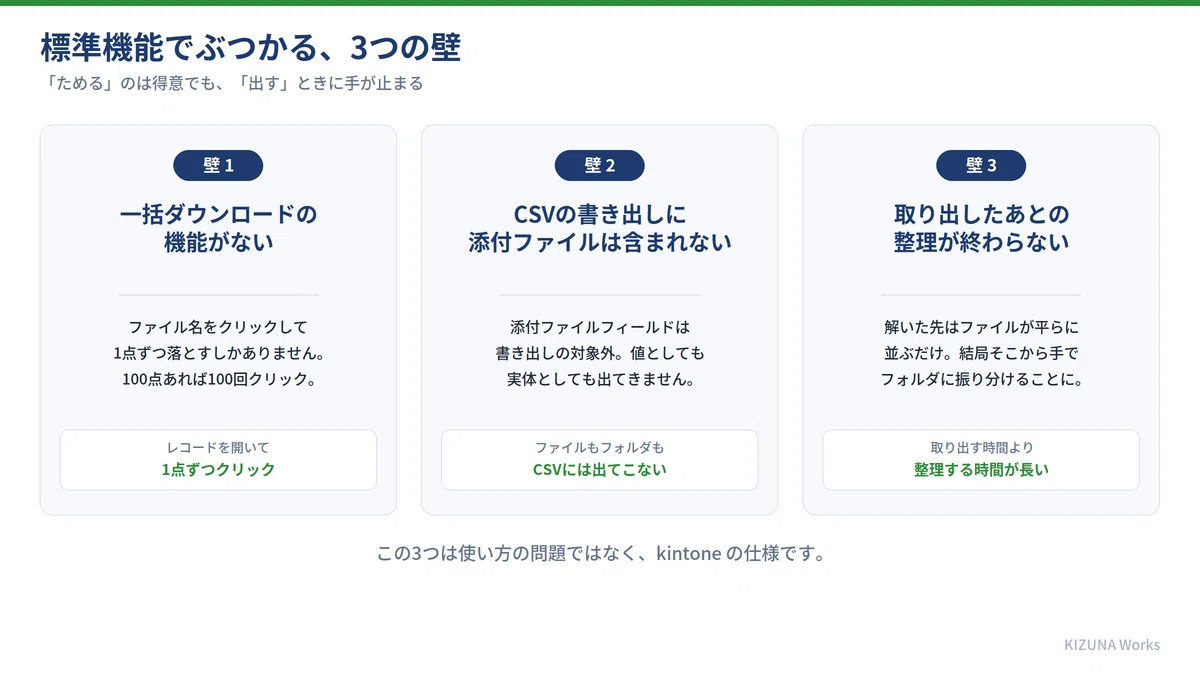 標準機能でぶつかる、3つの壁

「ためる」のは得意でも、「出す」ときに手が止まる

壁 1

一括ダウンロードの機能がない

ファイル名をクリックして1点ずつ落とすしかありません。100点あれば100回クリック。

レコードを開いて
1点ずつクリック

壁 2

CSVの書き出しに添付ファイルは含まれない

添付ファイルフィールドは書き出しの対象外。値としても実体としても出てきません。

ファイルもフォルダも
CSVには出てこない

壁 3

取り出したあとの整理が終わらない

解いた先はファイルが平らに並ぶだけ。結局そこから手でフォルダに振り分けることに。

取り出す時間より
整理する時間が長い

この3つは使い方の問題ではなく、kintone の仕様です。

KIZUNA Works